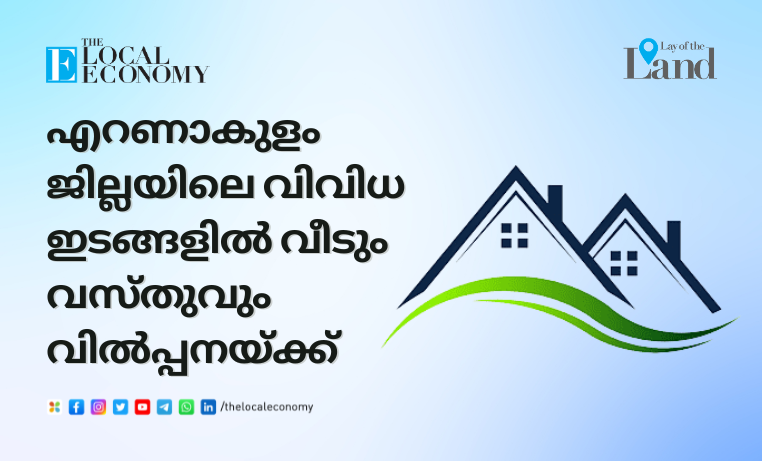 THE LOCAL ECONOMY

Lay of the Land

എറണാകുളം ജില്ലയിലെ വിവിധ ഇടങ്ങളിൽ വീടും വസ്തുവും വിൽപ്പനയ്ക്ക്

/thelocaleconomy